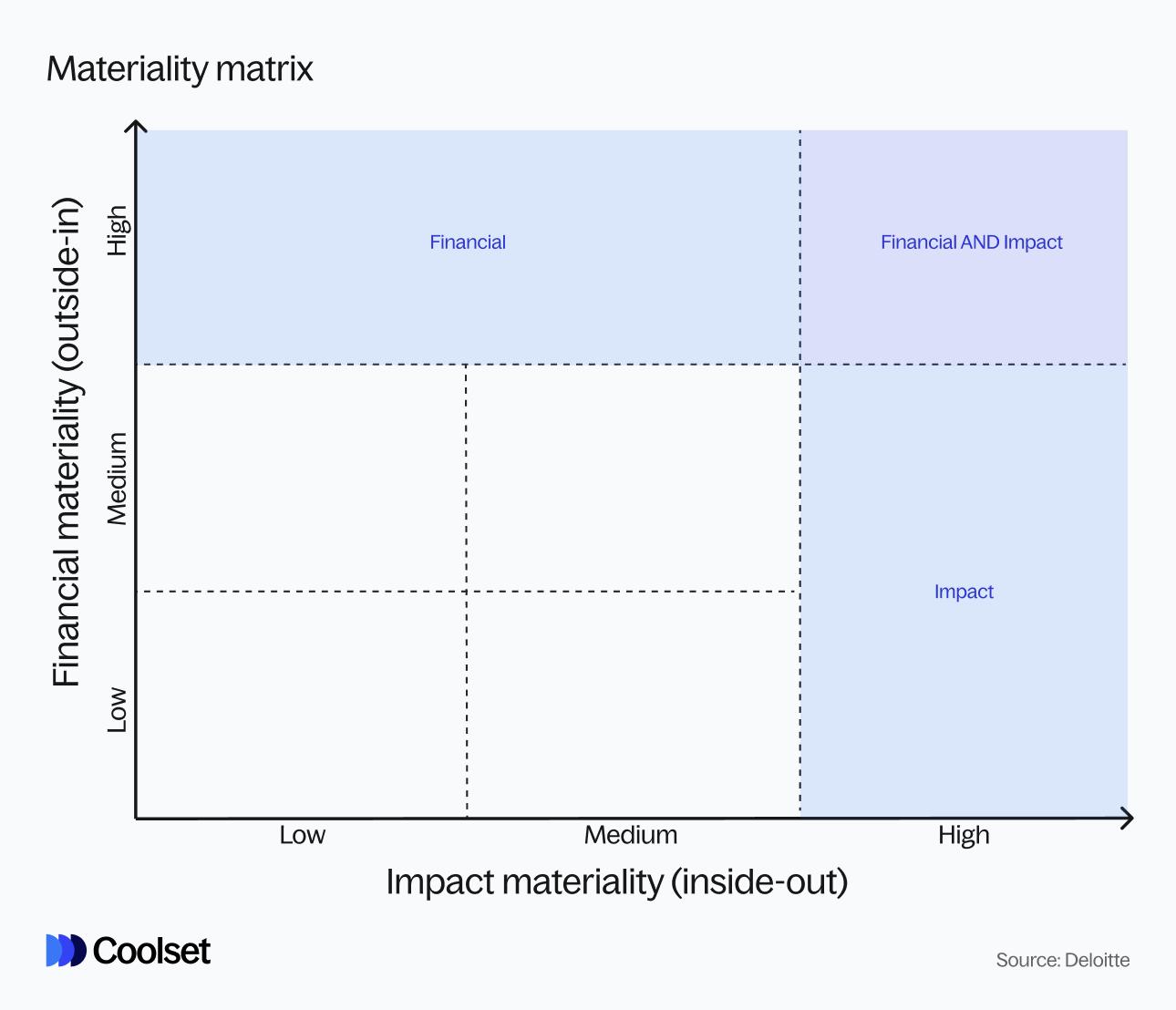 Materiality matrix

Financial materiality (outside-in)

High

Medium

Low

Financial

Financial AND Impact

Impact

Low

Medium

High

Impact materiality (inside-out)

Coolset

Source: Deloitte